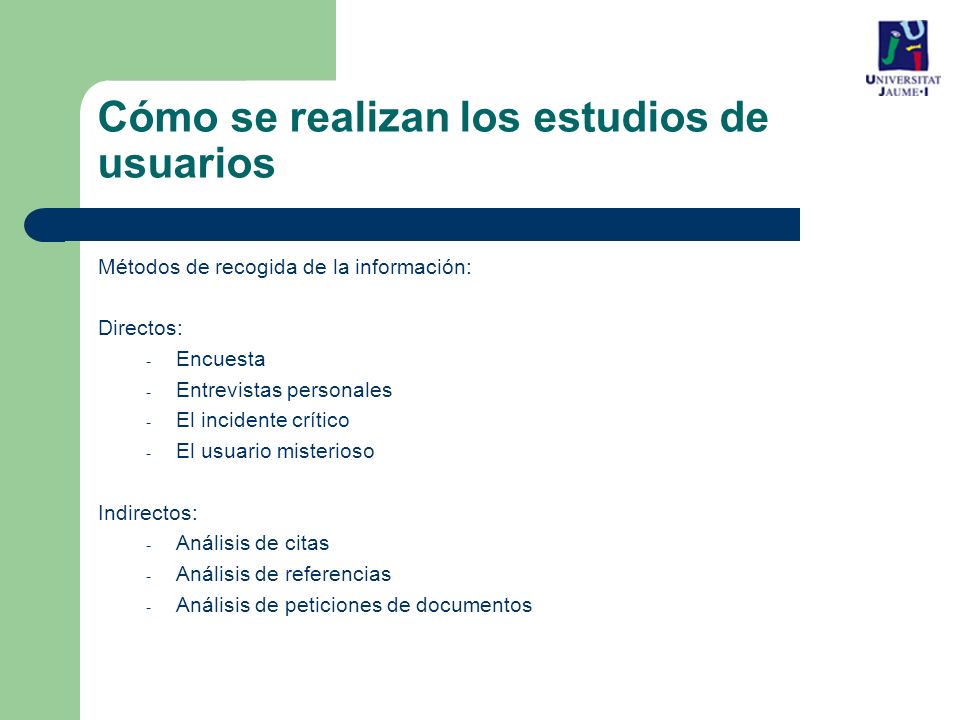 UNIVERSITAT JAUME·I

Cómo se realizan los estudios de usuarios

Métodos de recogida de la información:

Directos:
- Encuesta
- Entrevistas personales
- El incidente crítico
- El usuario misterioso

Indirectos:
- Análisis de citas
- Análisis de referencias
- Análisis de peticiones de documentos